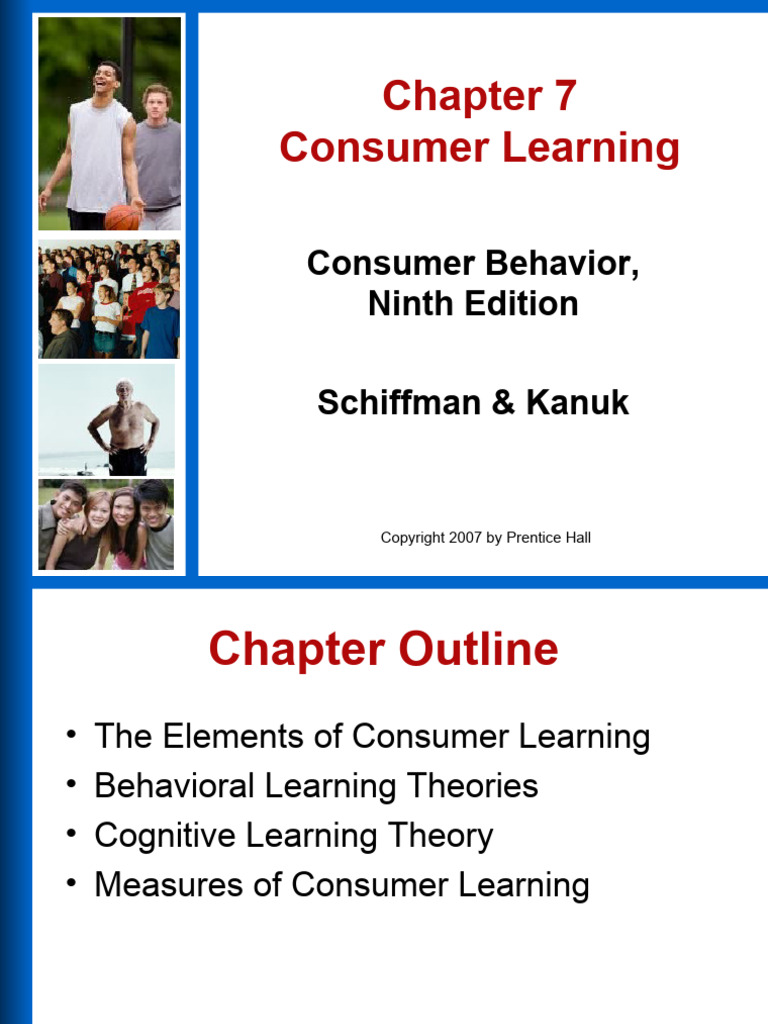 Chapter 7
Consumer Learning

Consumer Behavior,
Ninth Edition

Schiffman & Kanuk

Copyright 2007 by Prentice Hall

Chapter Outline

• The Elements of Consumer Learning
• Behavioral Learning Theories
• Cognitive Learning Theory
• Measures of Consumer Learning